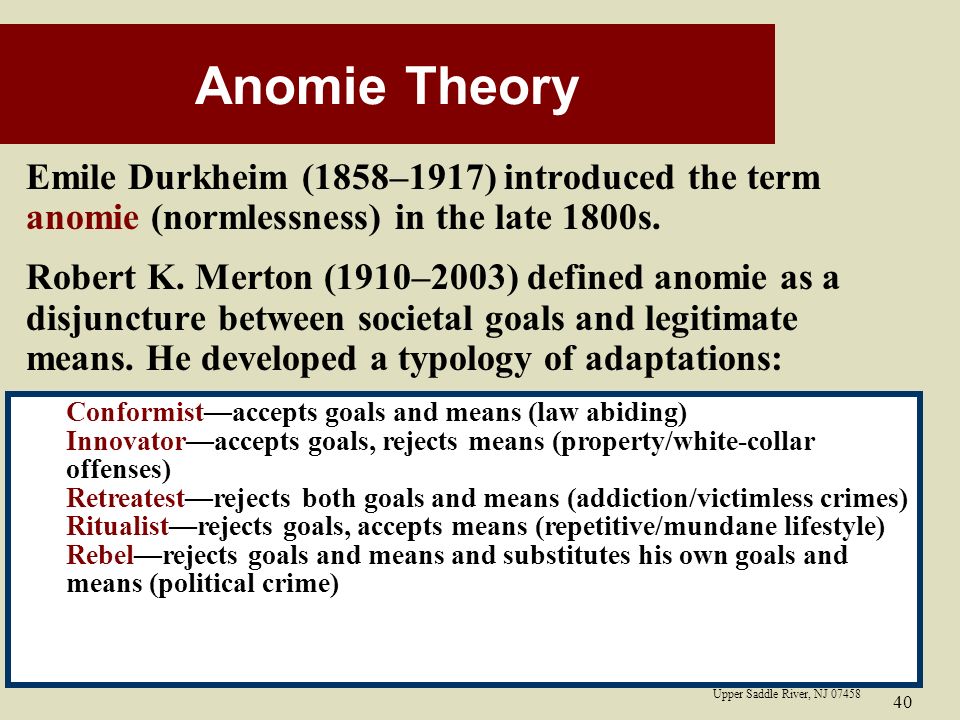 Anomie Theory

Emile Durkheim (1858–1917) introduced the term anomie (normlessness) in the late 1800s.

Robert K. Merton (1910–2003) defined anomie as a disjuncture between societal goals and legitimate means. He developed a typology of adaptations:

Conformist—accepts goals and means (law abiding)
Innovator—accepts goals, rejects means (property/white-collar offenses)
Retreatest—rejects both goals and means (addiction/victimless crimes)
Ritualist—rejects goals, accepts means (repetitive/mundane lifestyle)
Rebel—rejects goals and means and substitutes his own goals and means (political crime)

Upper Saddle River, NJ 07458

40